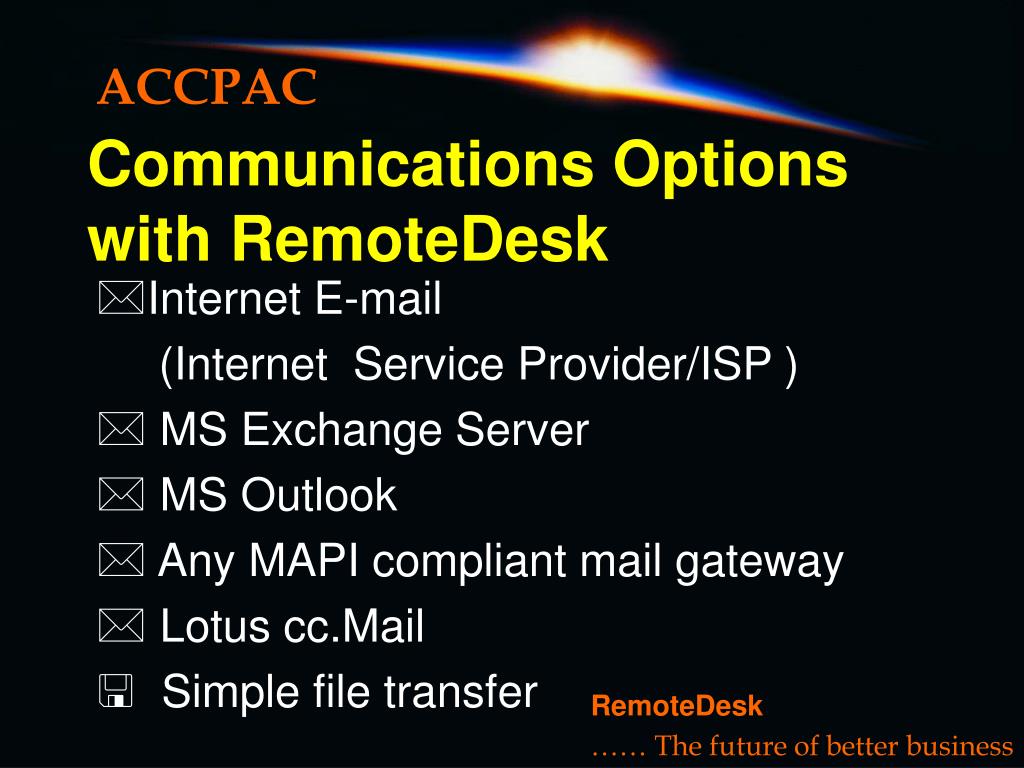 ACCPAC

Communications Options with RemoteDesk

Internet E-mail
(Internet Service Provider/ISP )

MS Exchange Server

MS Outlook

Any MAPI compliant mail gateway

Lotus cc.Mail

Simple file transfer

RemoteDesk
…… The future of better business